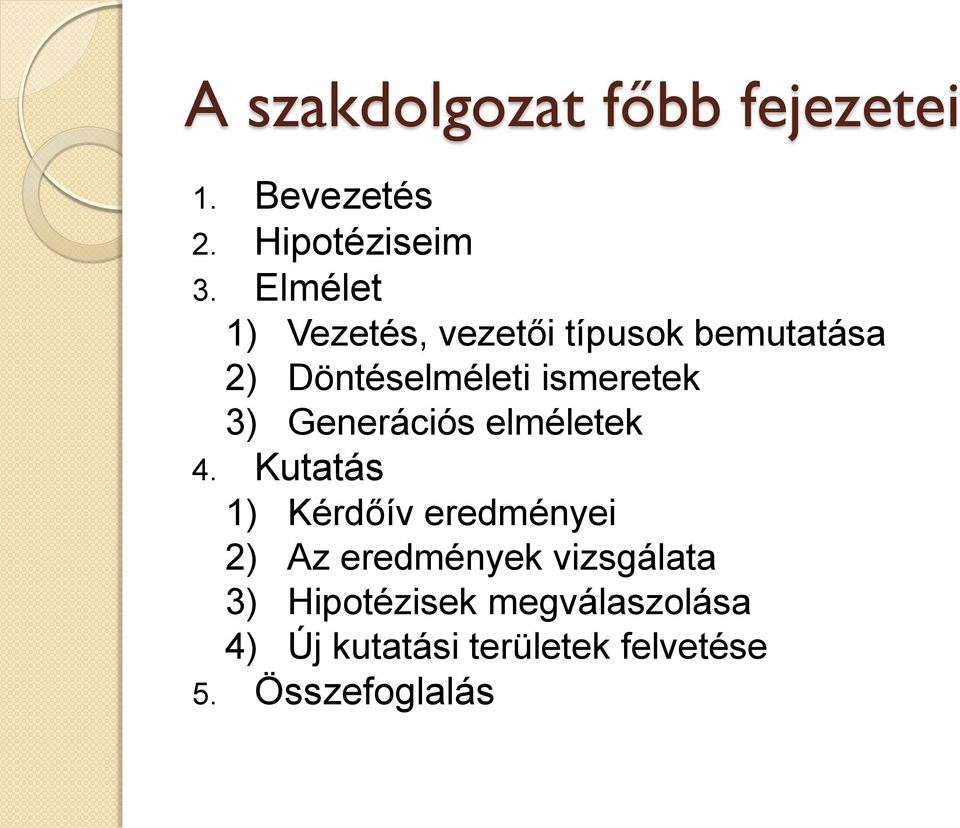 A szakdolgozat főbb fejezetei

1. Bevezetés
2. Hipotéziseim
3. Elmélet
1) Vezetés, vezetői típusok bemutatása
2) Döntéselméleti ismeretek
3) Generációs elméletek
4. Kutatás
1) Kérdőív eredményei
2) Az eredmények vizsgálata
3) Hipotézisek megválaszolása
4) Új kutatási területek felvetése
5. Összefoglalás